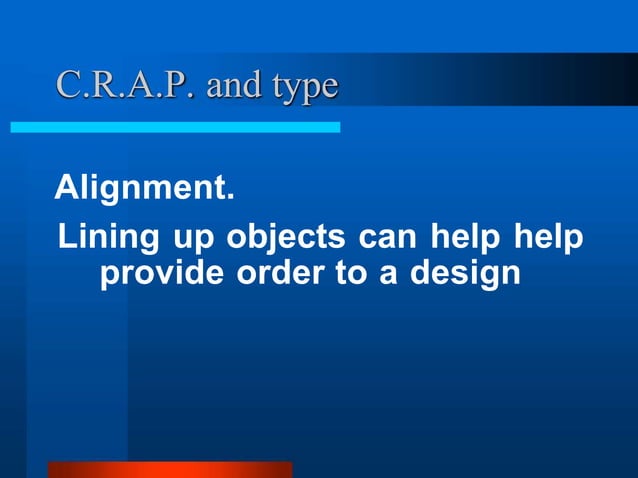 C.R.A.P. and type

Alignment.

Lining up objects can help help provide order to a design